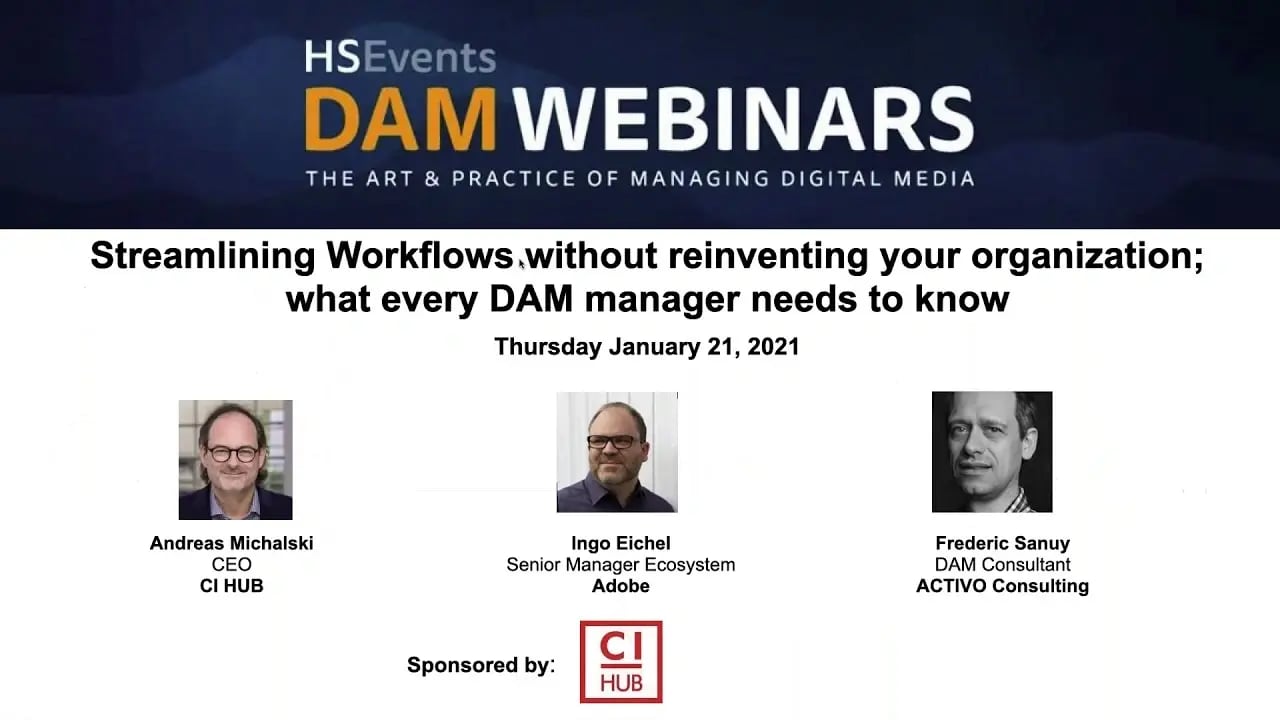 HSEvents
DAM WEBINARS
THE ART & PRACTICE OF MANAGING DIGITAL MEDIA

Streamlining Workflows without reinventing your organization; what every DAM manager needs to know

Thursday January 21, 2021

Andreas Michalski
CEO
CI HUB

Ingo Eichel
Senior Manager Ecosystem
Adobe

Frederic Sanuy
DAM Consultant
ACTIVO Consulting

Sponsored by:
CI
HUB